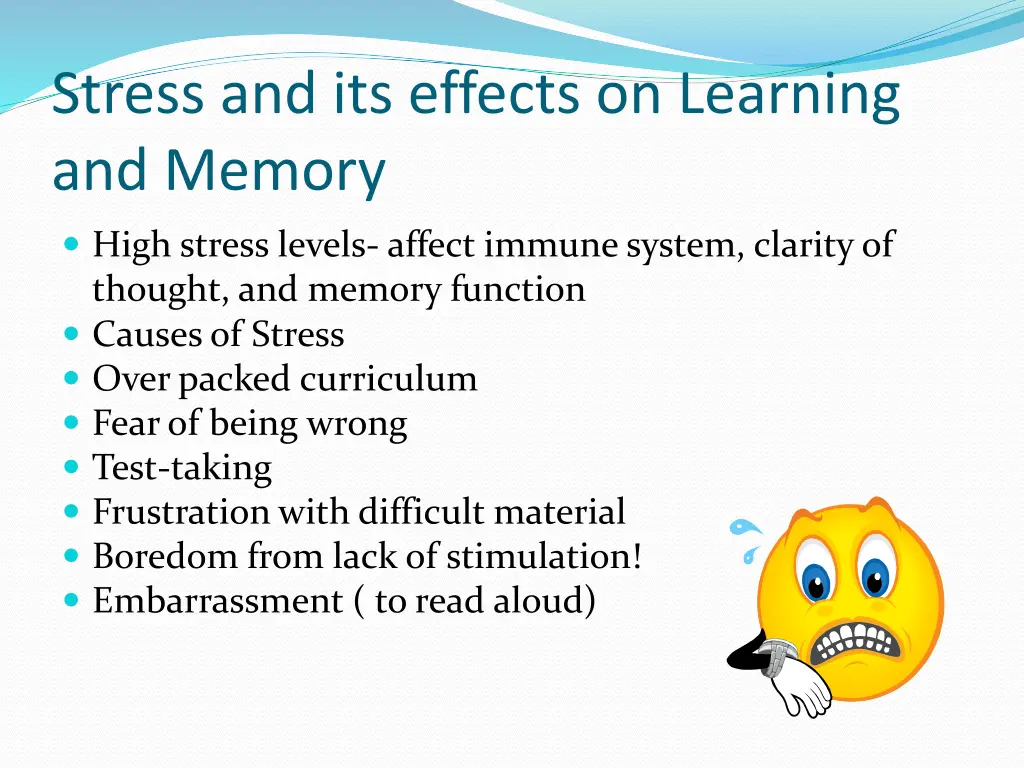 Stress and its effects on Learning and Memory

- High stress levels- affect immune system, clarity of thought, and memory function
- Causes of Stress
- Over packed curriculum
- Fear of being wrong
- Test-taking
- Frustration with difficult material
- Boredom from lack of stimulation!
- Embarrassment ( to read aloud)